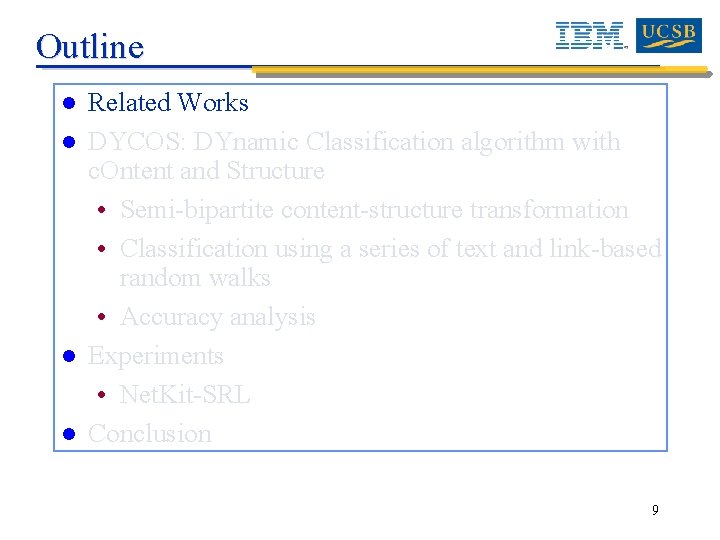 Outline

IBM UCSB

- Related Works
- DYCOS: DYnamic Classification algorithm with cOntent and Structure
  - Semi-bipartite content-structure transformation
  - Classification using a series of text and link-based random walks
  - Accuracy analysis
- Experiments
  - NetKit-SRL
- Conclusion

9